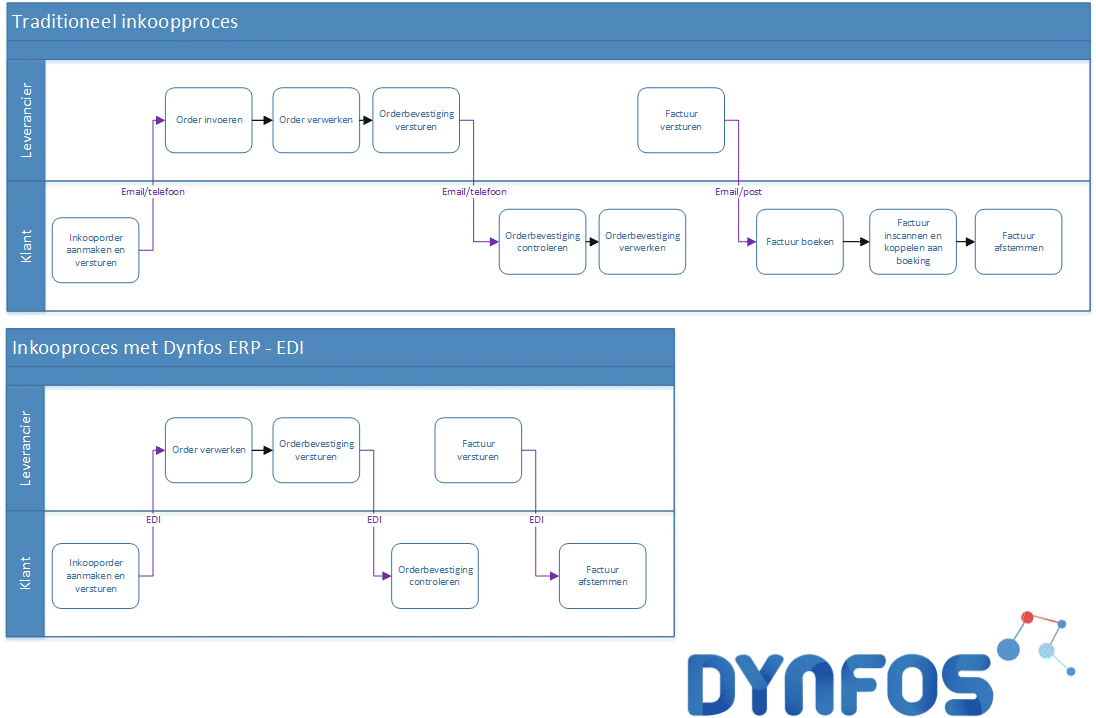 Traditioneel inkoopproces

Leverancier

Order invoeren

Order verwerken

Orderbevestiging versturen

Factuur versturen

Email/telefoon

Email/telefoon

Email/post

Klant

Inkooporder aanmaken en versturen

Orderbevestiging controleren

Orderbevestiging verwerken

Factuur boeken

Factuur inscannen en koppelen aan boeking

Factuur afstemmen

Inkooproces met Dynfos ERP - EDI

Leverancier

Order verwerken

Orderbevestiging versturen

Factuur versturen

EDI

EDI

EDI

Klant

Inkooporder aanmaken en versturen

Orderbevestiging controleren

Factuur afstemmen

DYNFOS